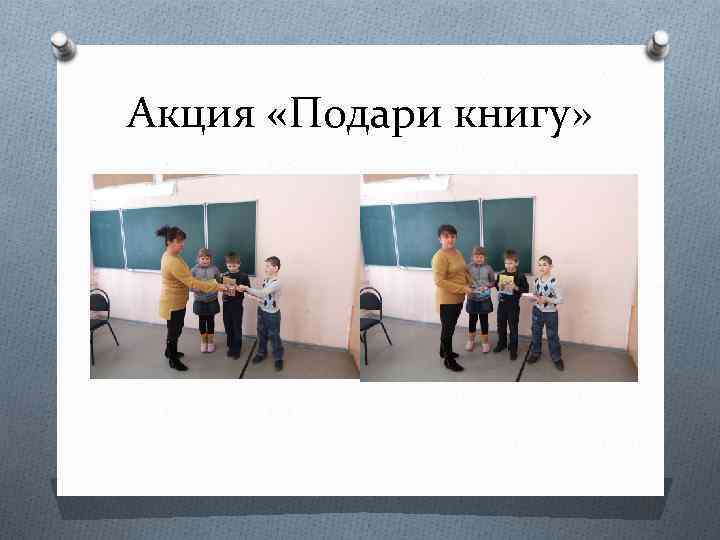 Акция «Подари книгу»